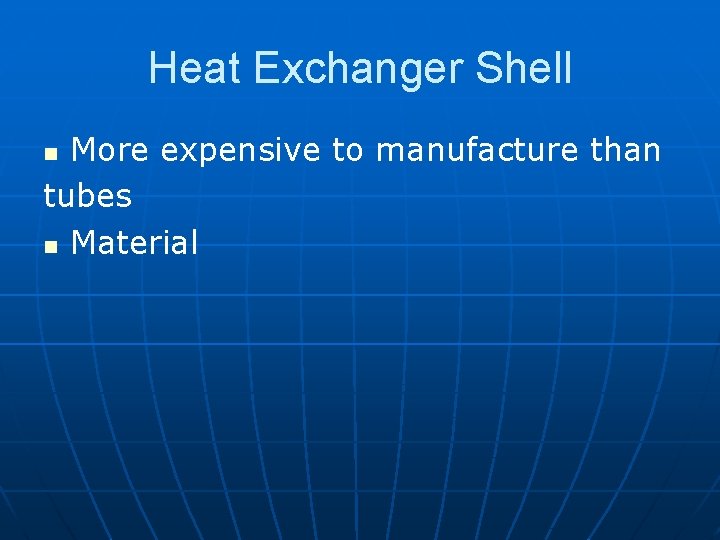 Heat Exchanger Shell

- More expensive to manufacture than tubes
- Material